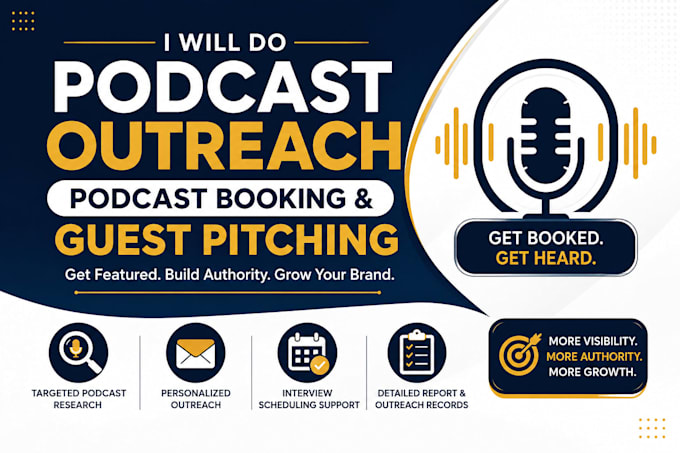 I WILL DO
PODCAST
OUTREACH
PODCAST BOOKING &
GUEST PITCHING
Get Featured. Build Authority. Grow Your Brand.

GET BOOKED.
GET HEARD.

TARGETED PODCAST RESEARCH

PERSONALIZED OUTREACH

INTERVIEW SCHEDULING SUPPORT

DETAILED REPORT & OUTREACH RECORDS

MORE VISIBILITY.
MORE AUTHORITY.
MORE GROWTH.